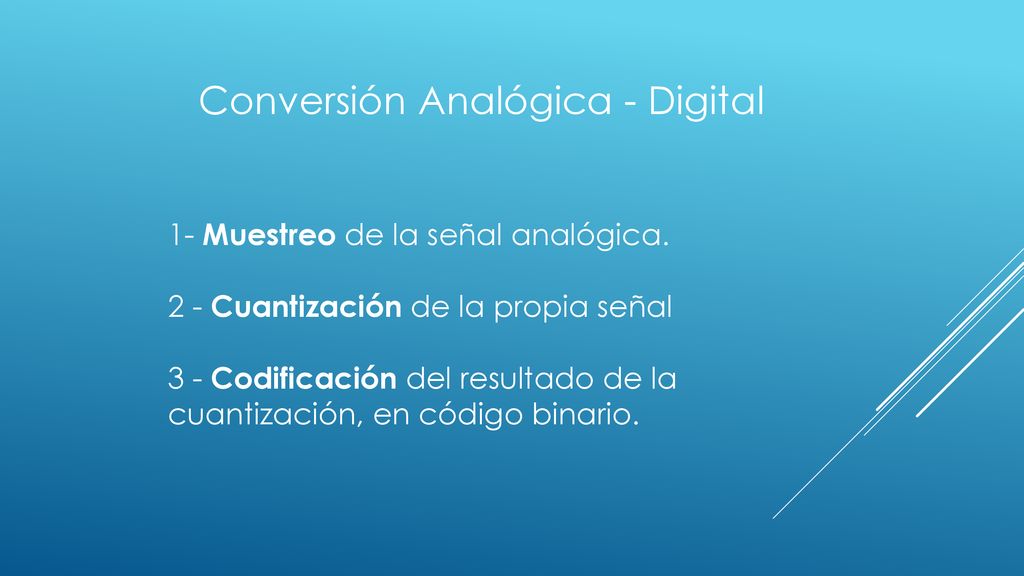 Conversión Analógica - Digital

1- Muestreo de la señal analógica.

2 - Cuantización de la propia señal

3 - Codificación del resultado de la cuantización, en código binario.